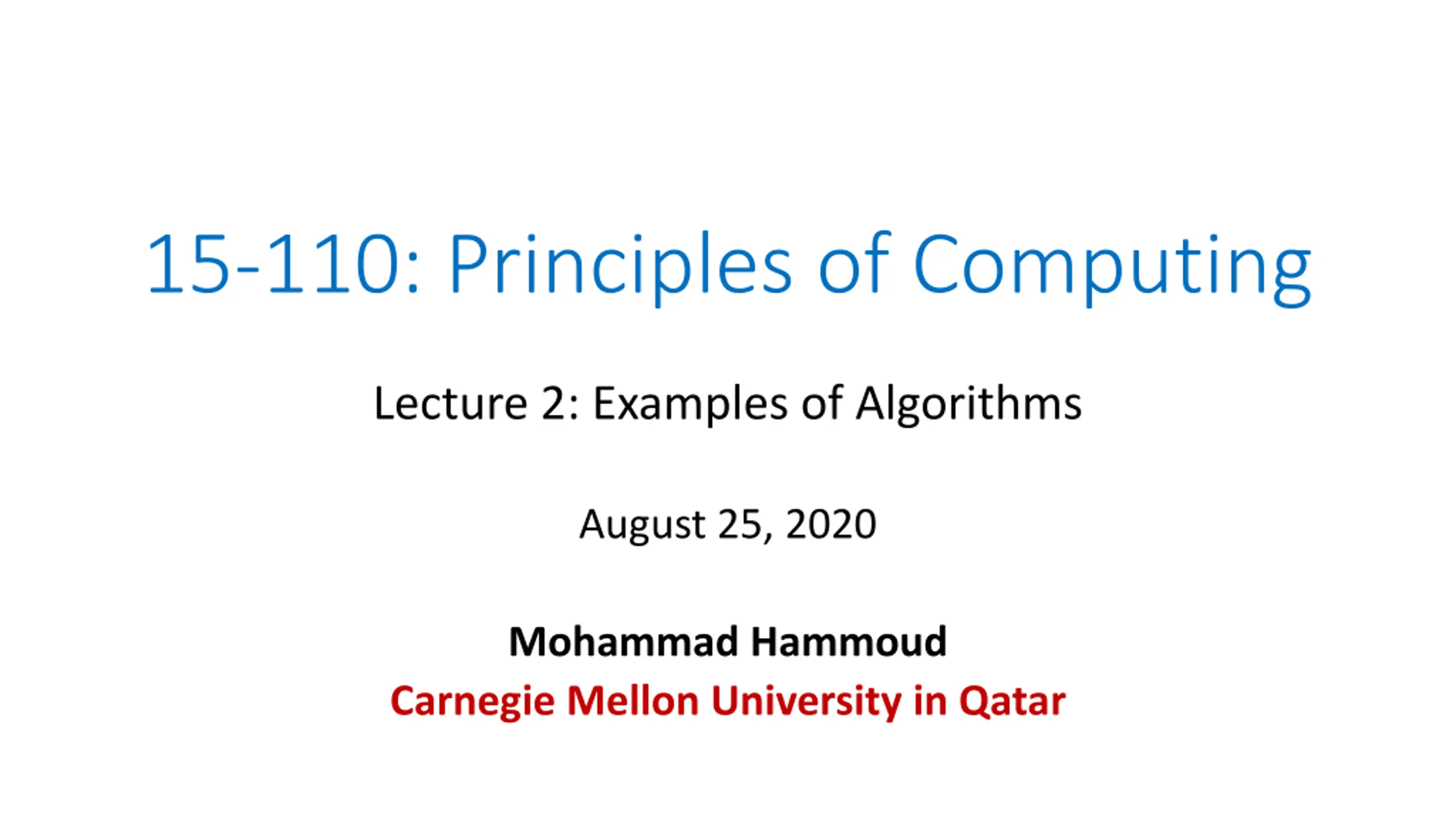 15-110: Principles of Computing

Lecture 2: Examples of Algorithms

August 25, 2020

Mohammad Hammoud
Carnegie Mellon University in Qatar